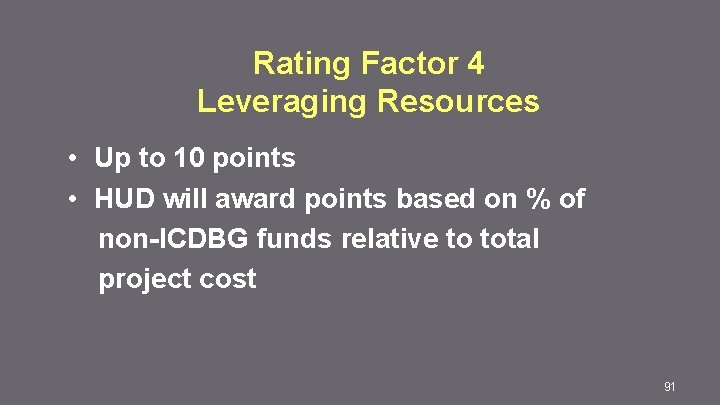 Rating Factor 4
Leveraging Resources

• Up to 10 points
• HUD will award points based on % of non-ICDBG funds relative to total project cost

91